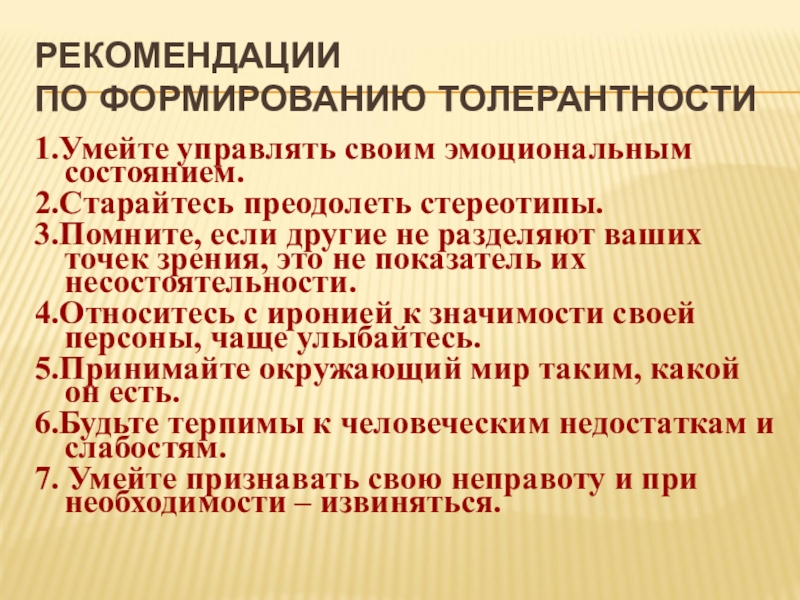 РЕКОМЕНДАЦИИ
ПО ФОРМИРОВАНИЮ ТОЛЕРАНТНОСТИ

1.Умейте управлять своим эмоциональным состоянием.

2.Старайтесь преодолеть стереотипы.

3.Помните, если другие не разделяют ваших точек зрения, это не показатель их несостоятельности.

4.Относитесь с иронией к значимости своей персоны, чаще улыбайтесь.

5.Принимайте окружающий мир таким, какой он есть.

6.Будьте терпимы к человеческим недостаткам и слабостям.

7. Умейте признавать свою неправоту и при необходимости – извиняться.